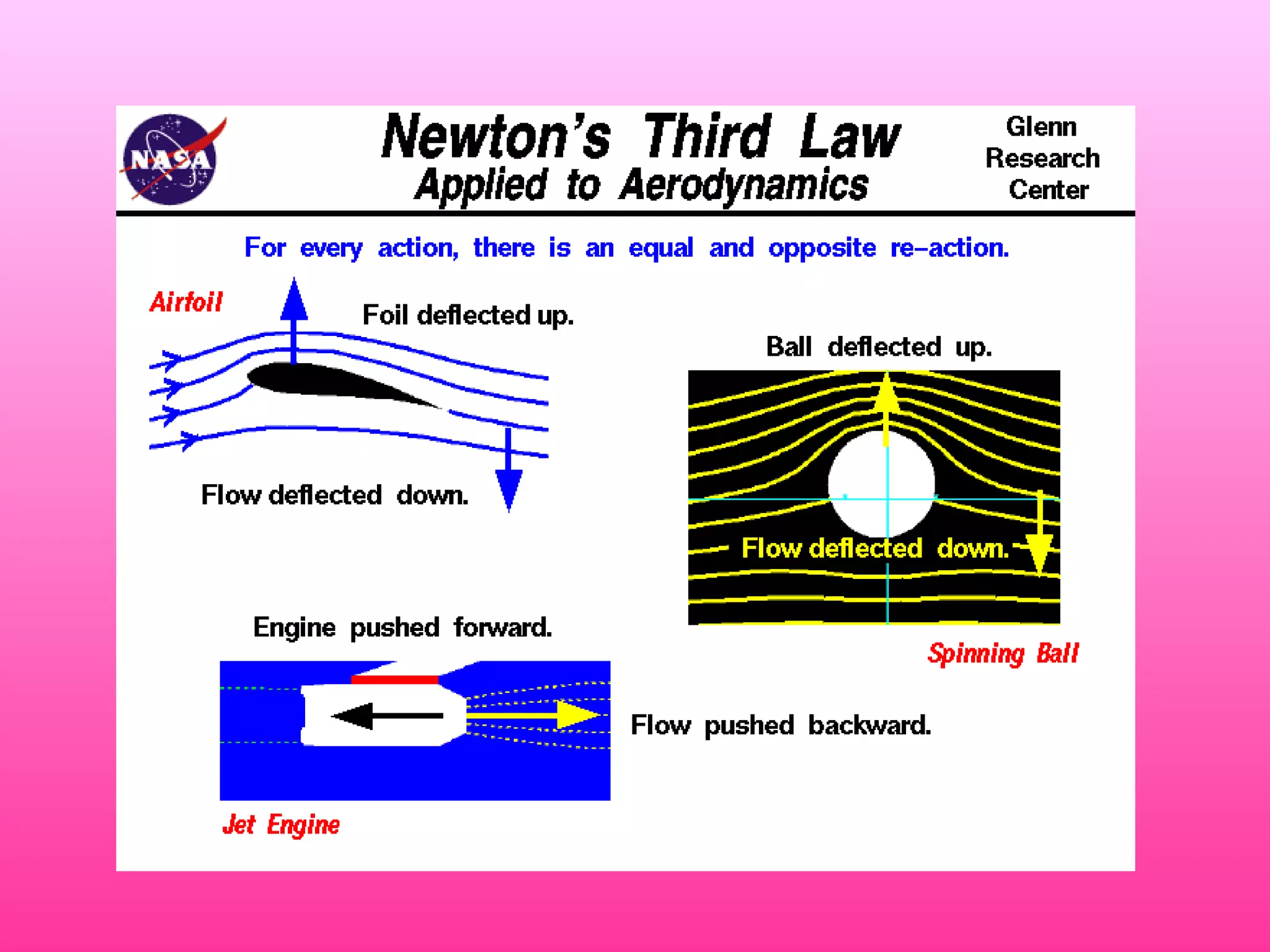 NASA

Newton's Third Law
Applied to Aerodynamics

Glenn Research Center

For every action, there is an equal and opposite re-action.

Airfoil

Foil deflected up.

Flow deflected down.

Ball deflected up.

Flow deflected down.

Spinning Ball

Engine pushed forward.

Flow pushed backward.

Jet Engine